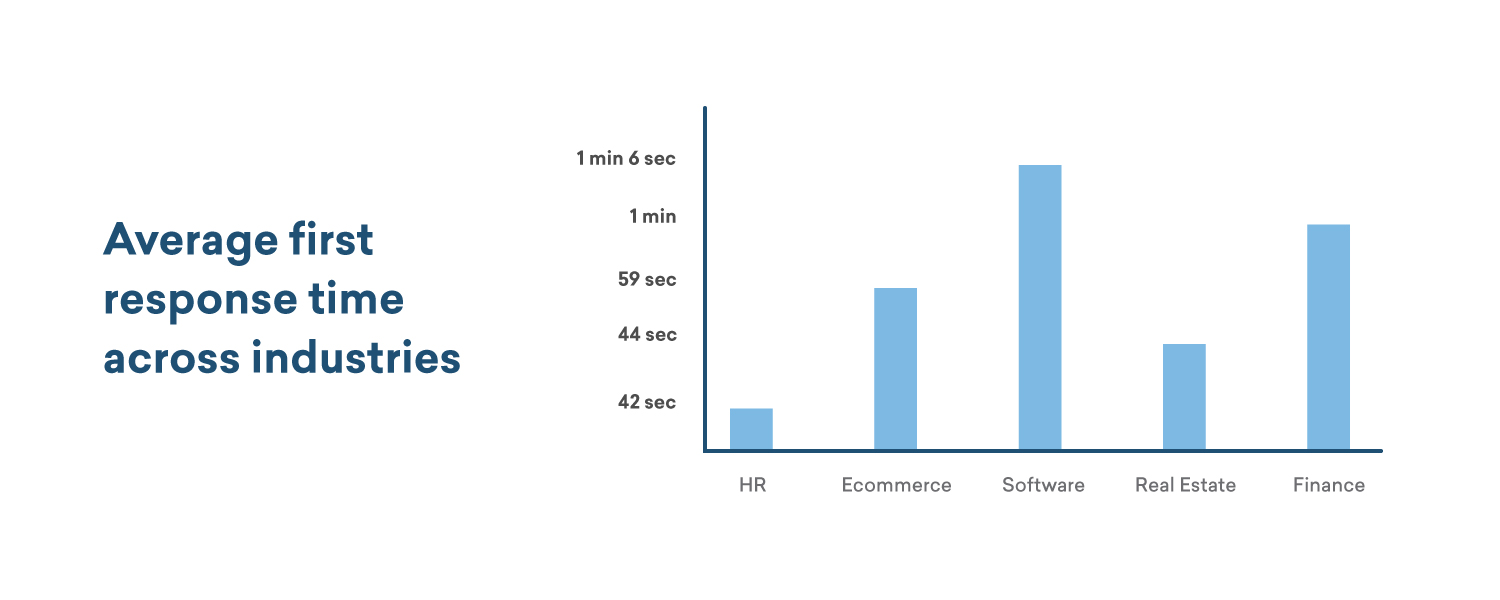 Average first response time across industries

1 min 6 sec
1 min
59 sec
44 sec
42 sec

HR
Ecommerce
Software
Real Estate
Finance